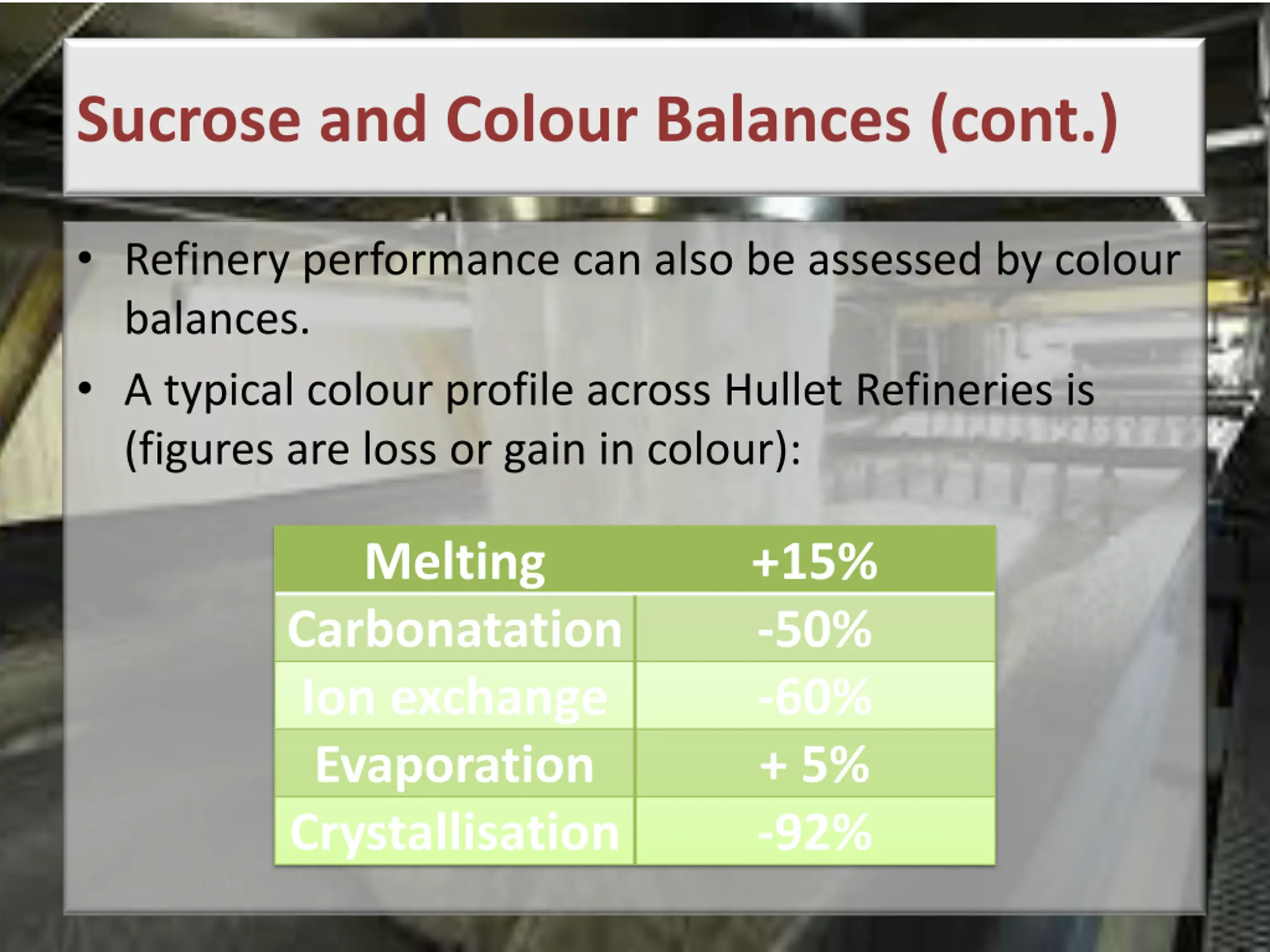 Sucrose and Colour Balances (cont.)

• Refinery performance can also be assessed by colour balances.

• A typical colour profile across Hullet Refineries is (figures are loss or gain in colour):

| Melting | +15% |
|---|---|
| Carbonatation | -50% |
| Ion exchange | -60% |
| Evaporation | + 5% |
| Crystallisation | -92% |